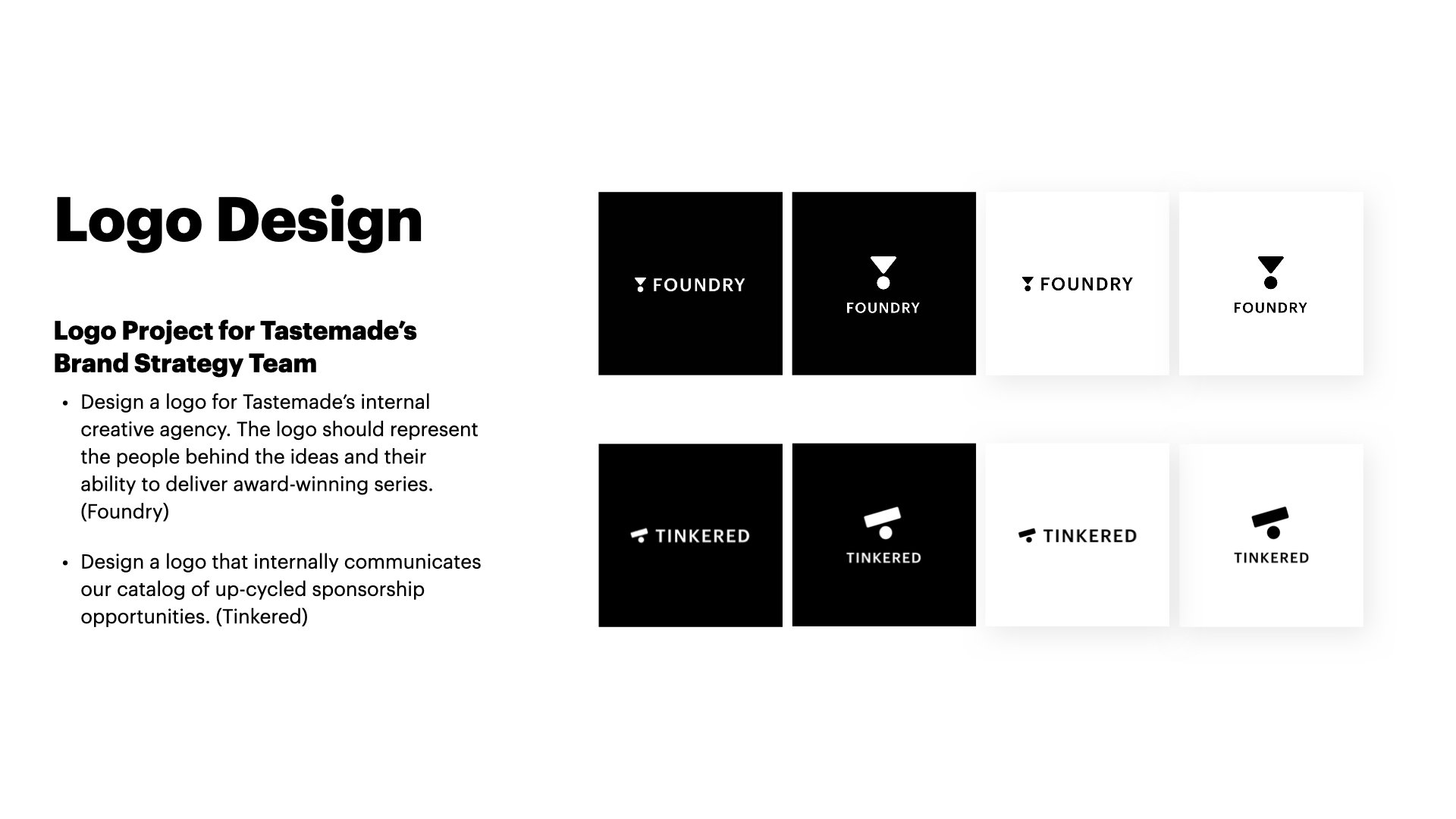 Logo Design

Logo Project for Tastemade's Brand Strategy Team

• Design a logo for Tastemade's internal creative agency. The logo should represent the people behind the ideas and their ability to deliver award-winning series. (Foundry)

• Design a logo that internally communicates our catalog of up-cycled sponsorship opportunities. (Tinkered)

FOUNDRY

FOUNDRY

FOUNDRY

FOUNDRY

TINKERED

TINKERED

TINKERED

TINKERED